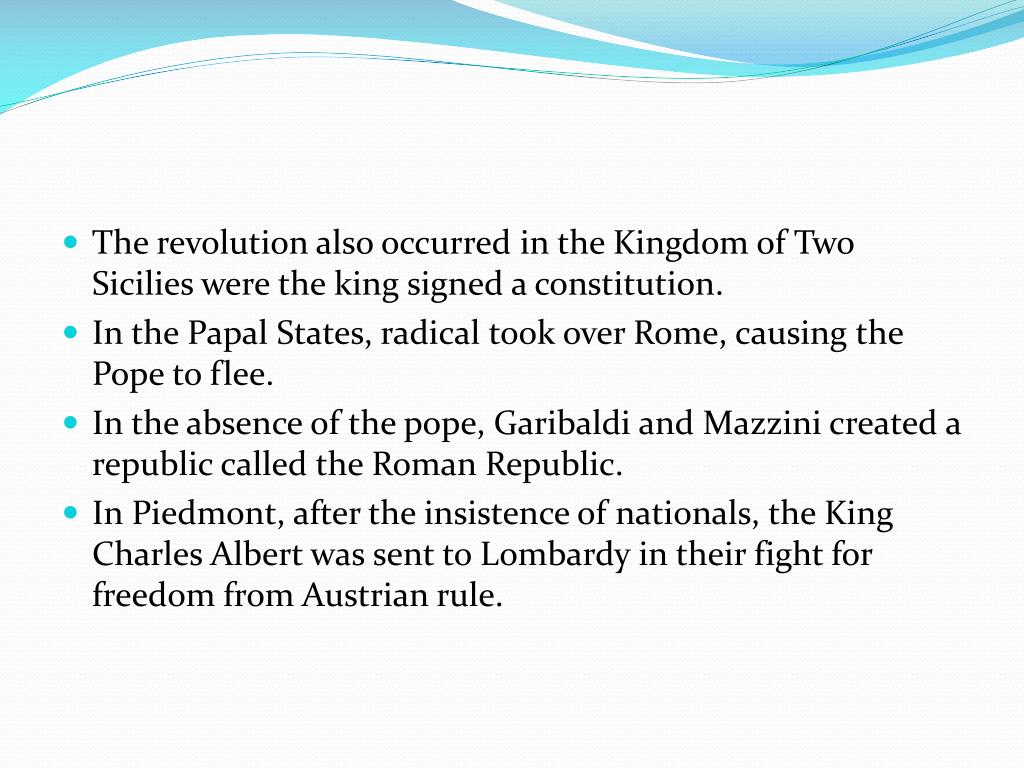 - The revolution also occurred in the Kingdom of Two Sicilies were the king signed a constitution.
- In the Papal States, radical took over Rome, causing the Pope to flee.
- In the absence of the pope, Garibaldi and Mazzini created a republic called the Roman Republic.
- In Piedmont, after the insistence of nationals, the King Charles Albert was sent to Lombardy in their fight for freedom from Austrian rule.